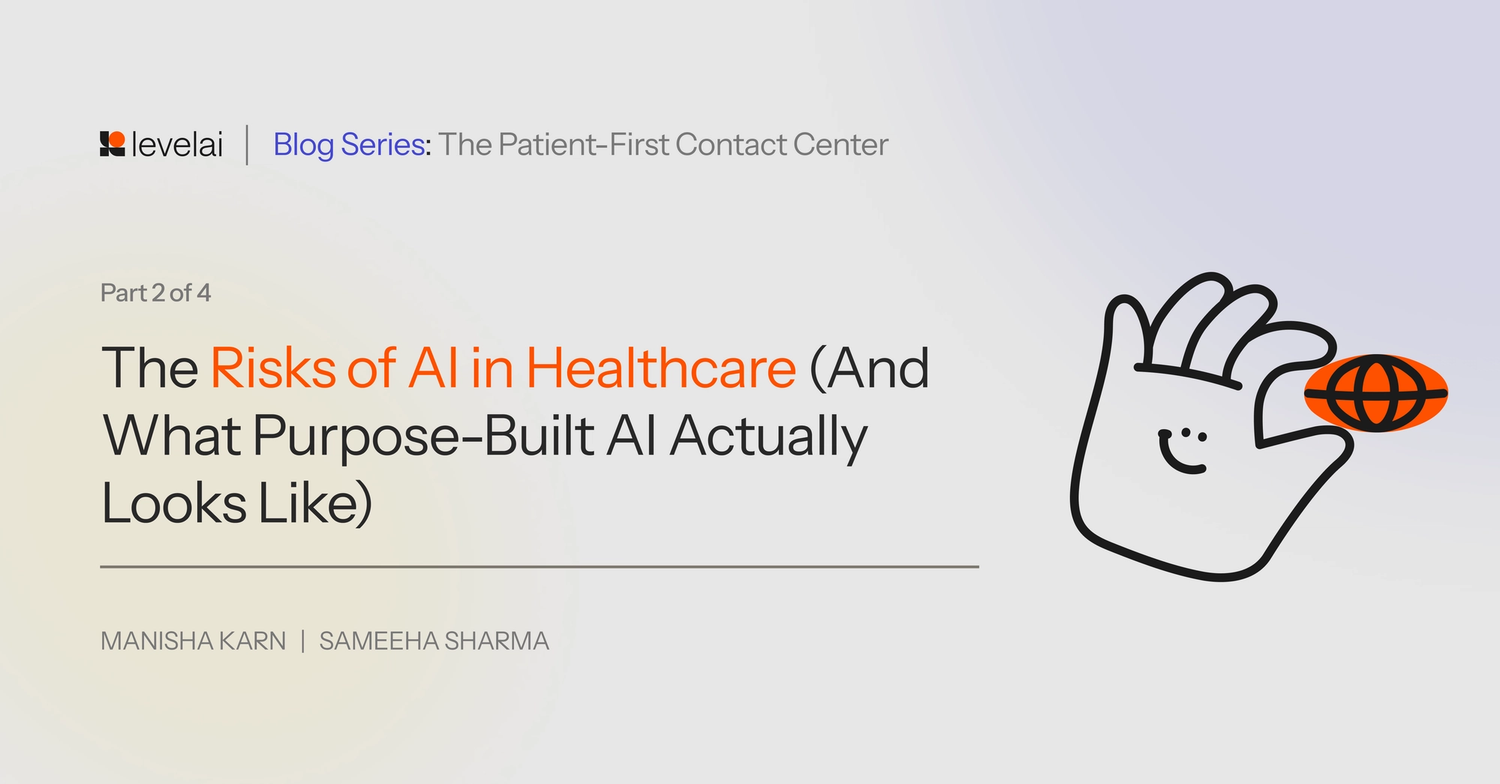 levelai | Blog Series: The Patient-First Contact Center

Part 2 of 4

The Risks of AI in Healthcare (And What Purpose-Built AI Actually Looks Like)

MANISHA KARN | SAMEEHA SHARMA